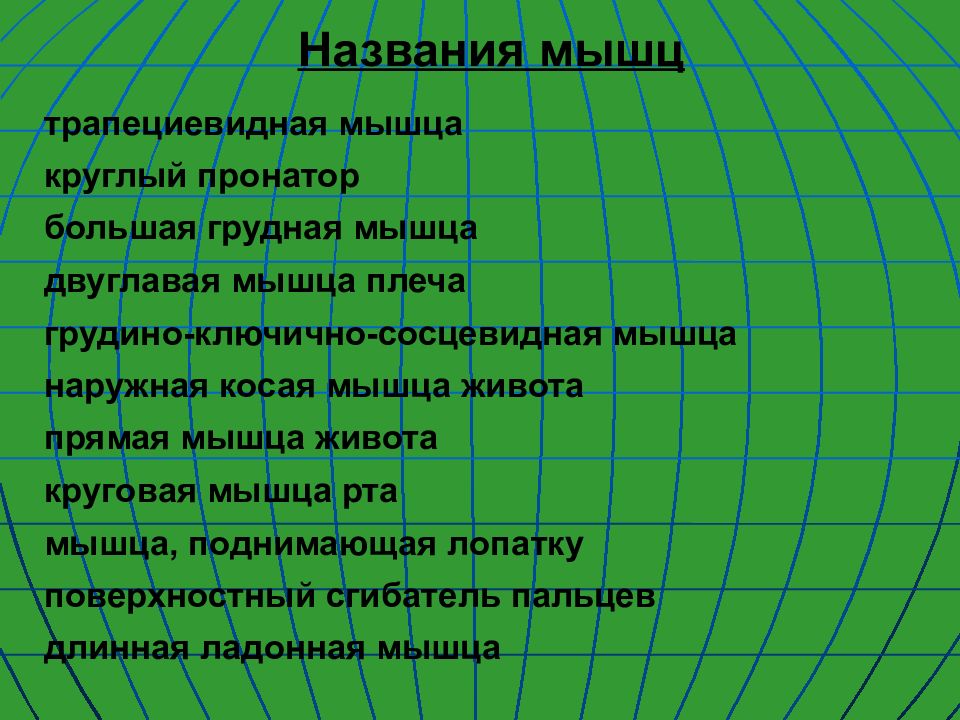 Названия мышц

трапециевидная мышца
круглый пронатор
большая грудная мышца
двуглавая мышца плеча
грудино-ключично-сосцевидная мышца
наружная косая мышца живота
прямая мышца живота
круговая мышца рта
мышца, поднимающая лопатку
поверхностный сгибатель пальцев
длинная ладонная мышца